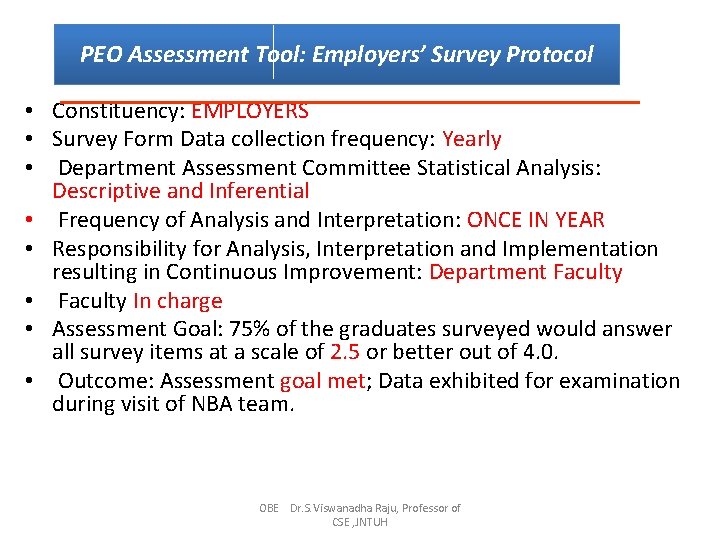 PEO Assessment Tool: Employers' Survey Protocol

• Constituency: EMPLOYERS
• Survey Form Data collection frequency: Yearly
• Department Assessment Committee Statistical Analysis: Descriptive and Inferential
• Frequency of Analysis and Interpretation: ONCE IN YEAR
• Responsibility for Analysis, Interpretation and Implementation resulting in Continuous Improvement: Department Faculty
• Faculty In charge
• Assessment Goal: 75% of the graduates surveyed would answer all survey items at a scale of 2.5 or better out of 4.0.
• Outcome: Assessment goal met; Data exhibited for examination during visit of NBA team.

OBE Dr.S.Viswanadha Raju, Professor of CSE ,JNTUH